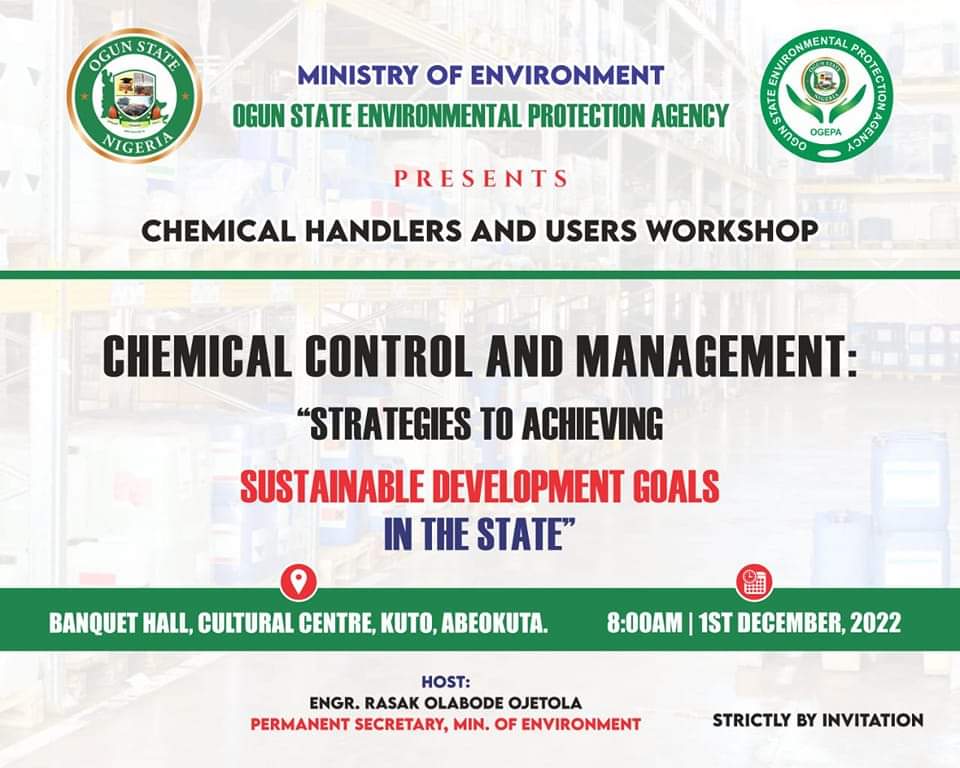 OGUN STATE
NIGERIA

MINISTRY OF ENVIRONMENT
OGUN STATE ENVIRONMENTAL PROTECTION AGENCY

OGUN STATE ENVIRONMENTAL PROTECTION AGENCY
OGEPA

PRESENTS

CHEMICAL HANDLERS AND USERS WORKSHOP

CHEMICAL CONTROL AND MANAGEMENT:
"STRATEGIES TO ACHIEVING
SUSTAINABLE DEVELOPMENT GOALS
IN THE STATE"

BANQUET HALL, CULTURAL CENTRE, KUTO, ABEOKUTA.

8:00AM | 1ST DECEMBER, 2022

HOST:
ENGR. RASAK OLABODE OJETOLA
PERMANENT SECRETARY, MIN. OF ENVIRONMENT

STRICTLY BY INVITATION